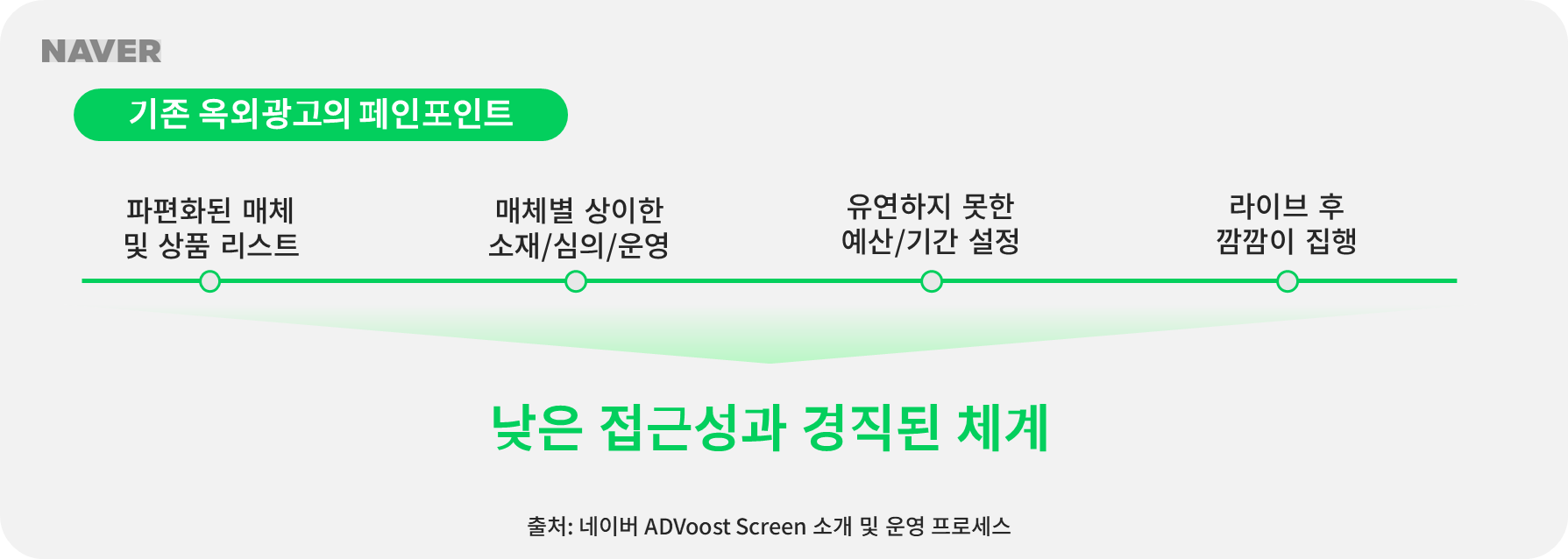 NAVER

기존 옥외광고의 페인포인트

파편화된 매체 및 상품 리스트

매체별 상이한 소재/심의/운영

유연하지 못한 예산/기간 설정

라이브 후 깜깜이 집행

낮은 접근성과 경직된 체계

출처: 네이버 ADVoost Screen 소개 및 운영 프로세스